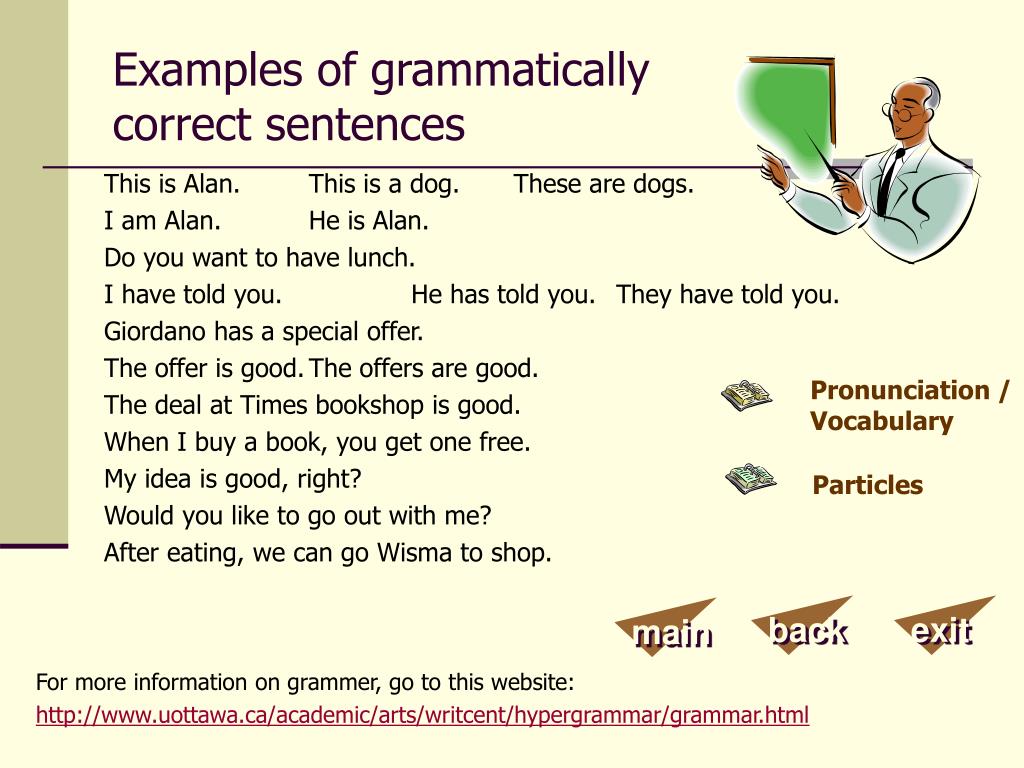 Examples of grammatically correct sentences

This is Alan. This is a dog. These are dogs.
I am Alan. He is Alan.
Do you want to have lunch.
I have told you. He has told you. They have told you.
Giordano has a special offer.
The offer is good. The offers are good.
The deal at Times bookshop is good.
When I buy a book, you get one free.
My idea is good, right?
Would you like to go out with me?
After eating, we can go Wisma to shop.

Pronunciation / Vocabulary

Particles

main back exit

For more information on grammer, go to this website:
http://www.uottawa.ca/academic/arts/writcent/hypergrammar/grammar.html